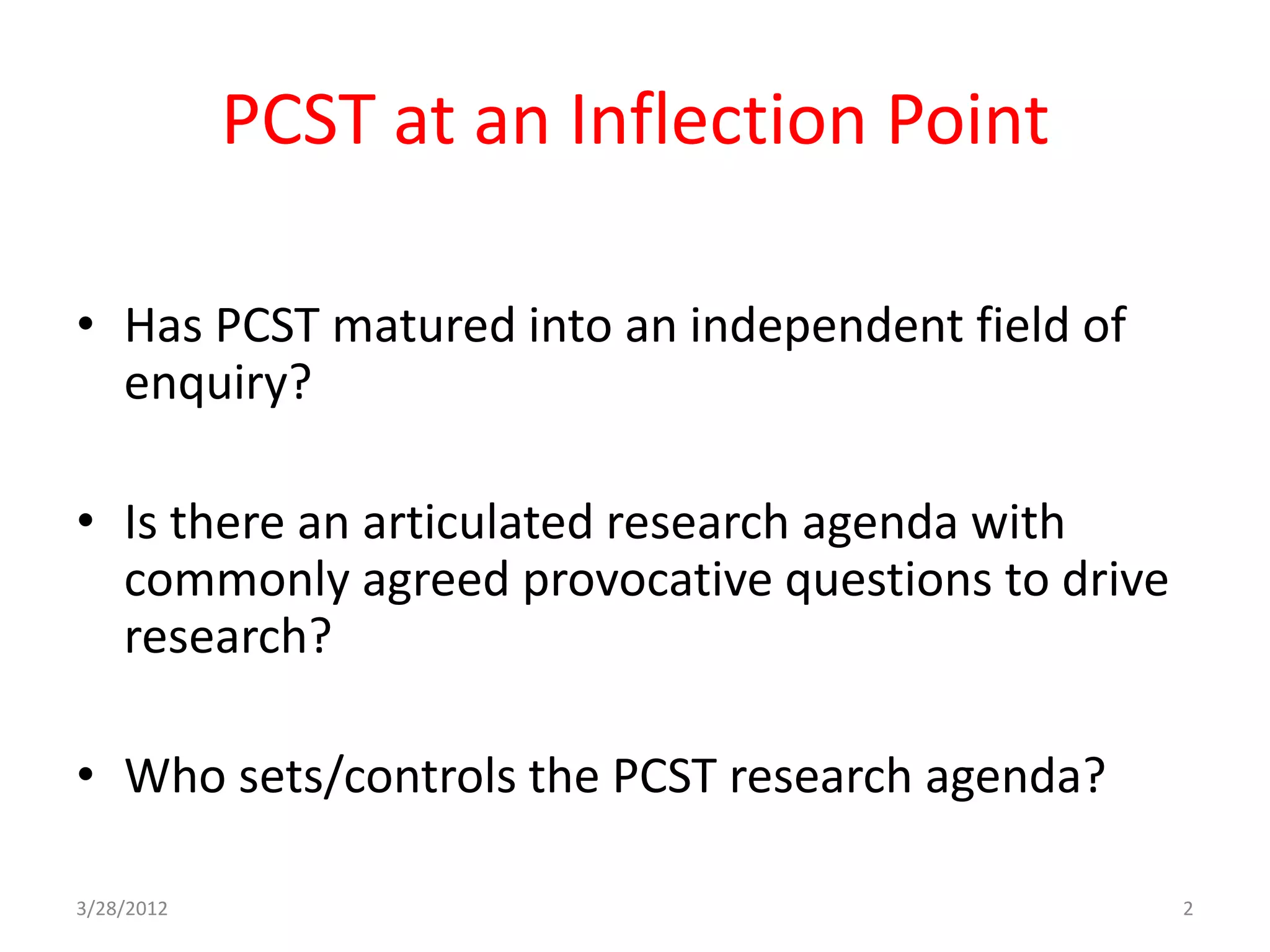 PCST at an Inflection Point

• Has PCST matured into an independent field of enquiry?

• Is there an articulated research agenda with commonly agreed provocative questions to drive research?

• Who sets/controls the PCST research agenda?

3/28/2012

2